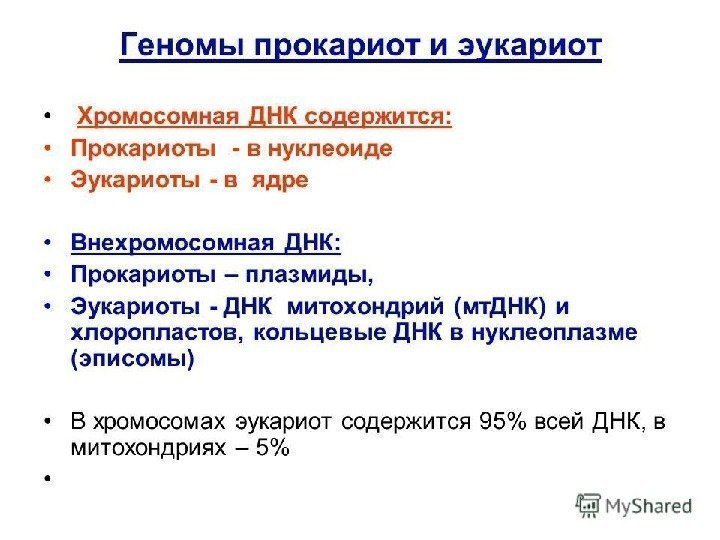 Геномы прокариот и эукариот

• Хромосомная ДНК содержится:
• Прокариоты - в нуклеоиде
• Эукариоты - в ядре

• Внехромосомная ДНК:
• Прокариоты – плазмиды,
• Эукариоты - ДНК митохондрий (мтДНК) и хлоропластов, кольцевые ДНК в нуклеоплазме (эписомы)

• В хромосомах эукариот содержится 95% всей ДНК, в митохондриях – 5%
•

MyShared